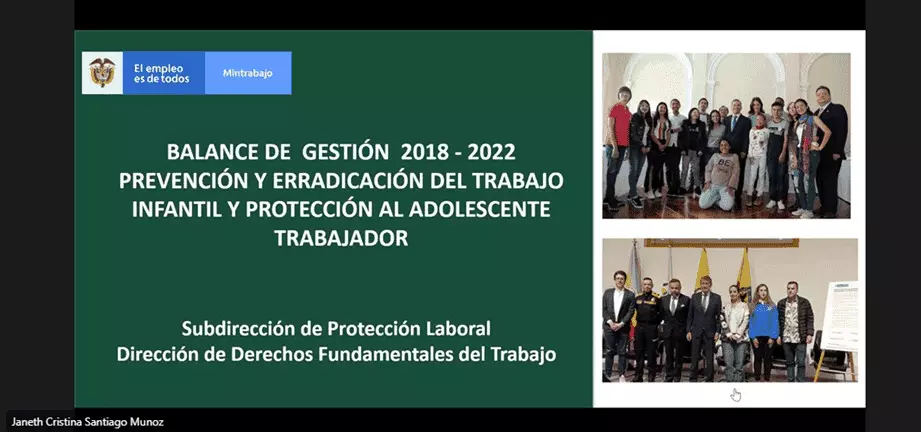 El empleo es de todos

Mintrabajo

BALANCE DE GESTIÓN 2018 - 2022
PREVENCIÓN Y ERRADICACIÓN DEL TRABAJO INFANTIL Y PROTECCIÓN AL ADOLESCENTE TRABAJADOR

Subdirección de Protección Laboral
Dirección de Derechos Fundamentales del Trabajo

Janeth Cristina Santiago Munoz